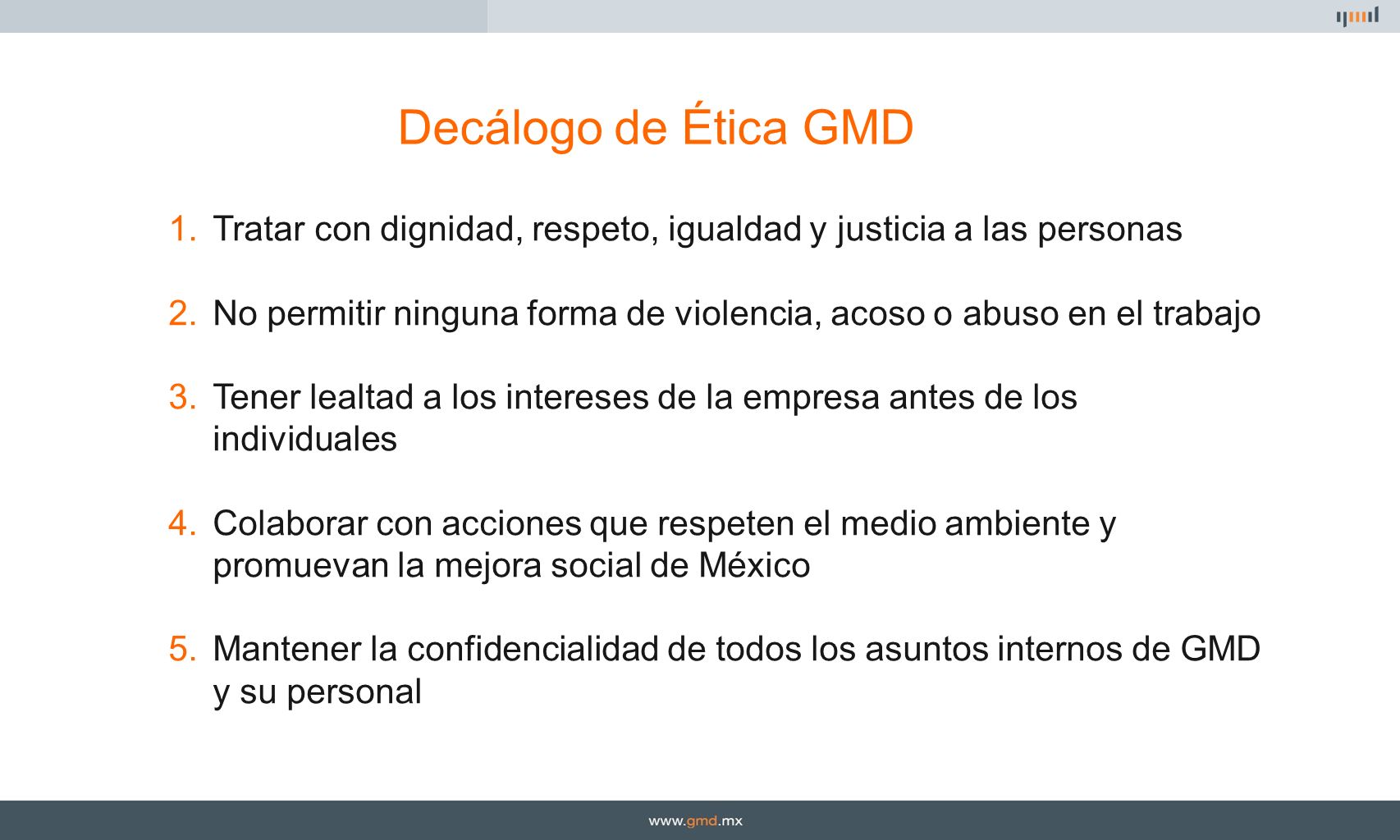 Decálogo de Ética GMD

1. Tratar con dignidad, respeto, igualdad y justicia a las personas

2. No permitir ninguna forma de violencia, acoso o abuso en el trabajo

3. Tener lealtad a los intereses de la empresa antes de los individuales

4. Colaborar con acciones que respeten el medio ambiente y promuevan la mejora social de México

5. Mantener la confidencialidad de todos los asuntos internos de GMD y su personal

www.gmd.mx